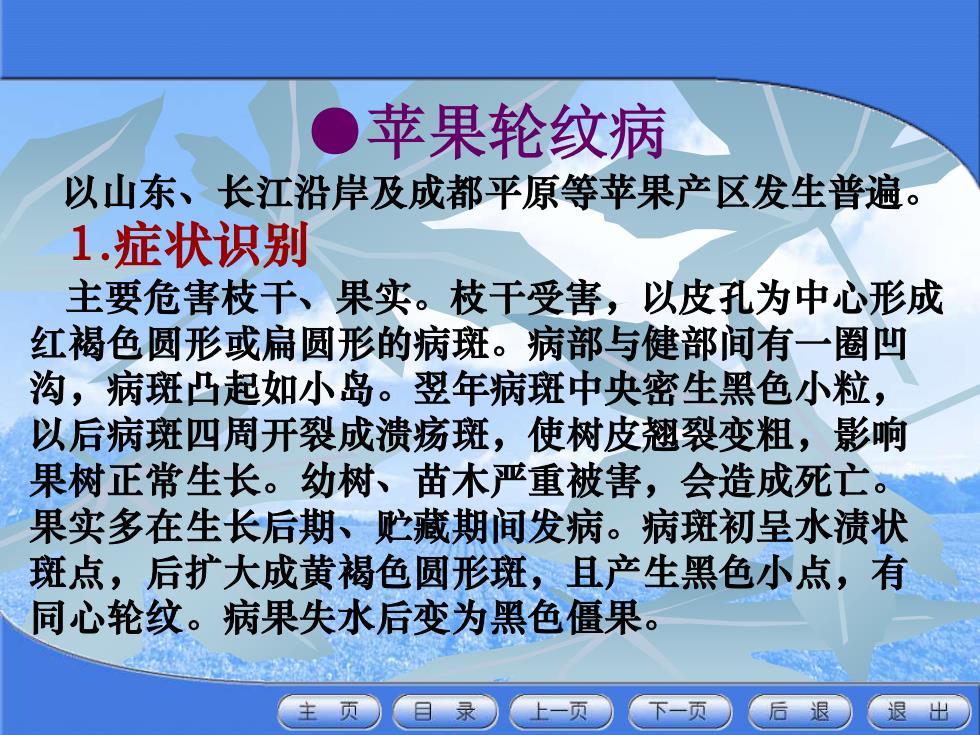 ●苹果轮纹病

以山东、长江沿岸及成都平原等苹果产区发生普遍。

1.症状识别

主要危害枝干、果实。枝干受害，以皮孔为中心形成红褐色圆形或扁圆形的病斑。病部与健部间有一圈凹沟，病斑凸起如小岛。翌年病斑中央密生黑色小粒，以后病斑四周开裂成溃疡斑，使树皮翘裂变粗，影响果树正常生长。幼树、苗木严重被害，会造成死亡。果实多在生长后期、贮藏期间发病。病斑初呈水渍状斑点，后扩大成黄褐色圆形斑，且产生黑色小点，有同心轮纹。病果失水后变为黑色僵果。

主 页 目 录 上一页 下一页 后 退 退 出